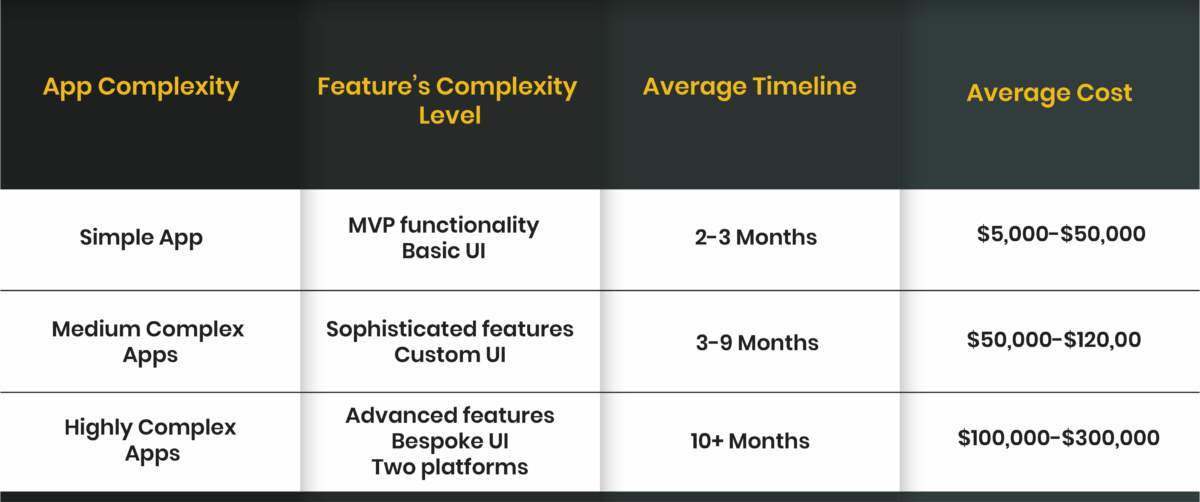 | App Complexity | Feature's Complexity Level | Average Timeline | Average Cost |
|---|---|---|---|
| Simple App | MVP functionality Basic UI | 2-3 Months | \$5,000-\$50,000 |
| Medium Complex Apps | Sophisticated features Custom UI | 3-9 Months | \$50,000-\$120,00 |
| Highly Complex Apps | Advanced features Bespoke UI Two platforms | 10+ Months | \$100,000-\$300,000 |